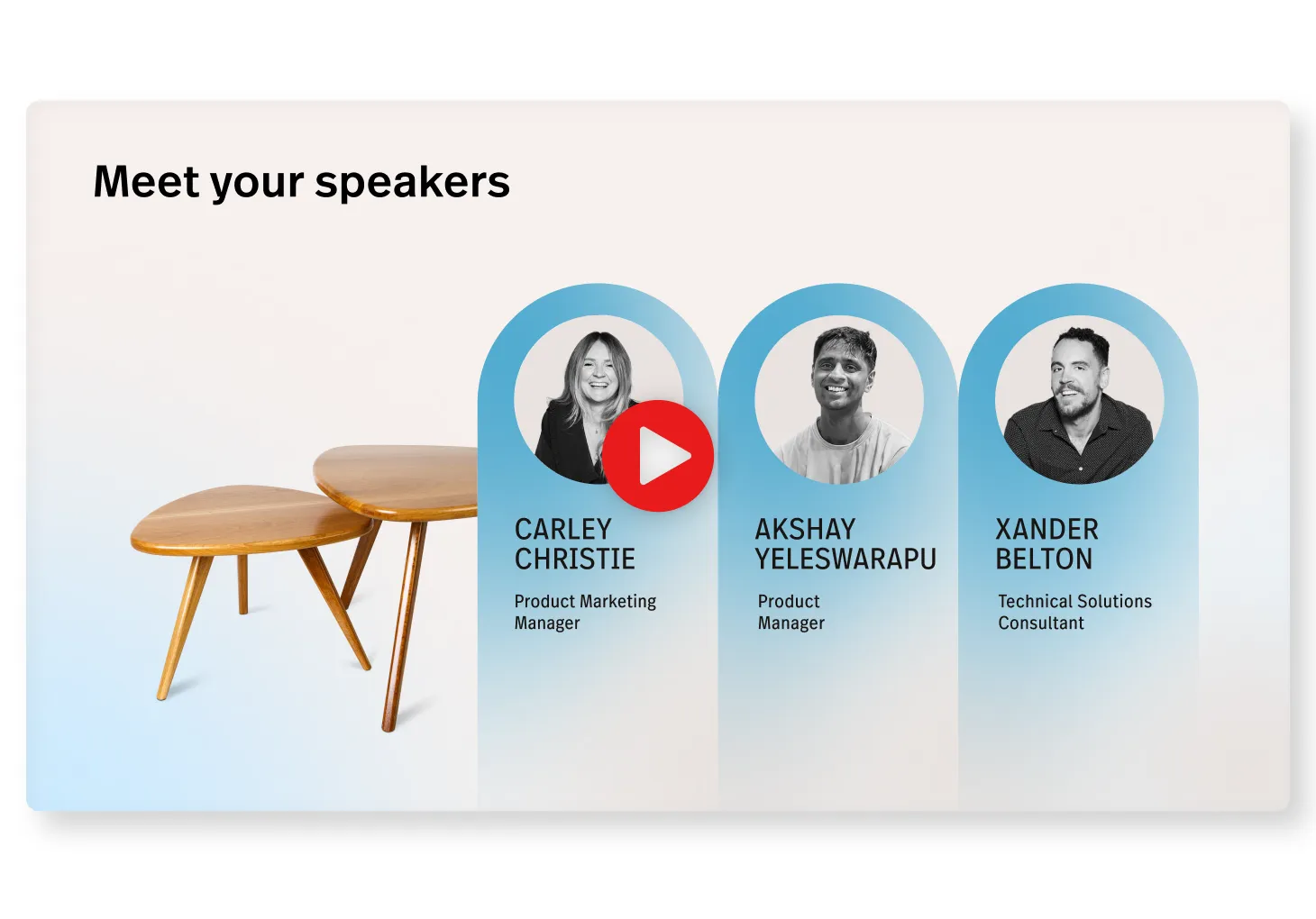 Meet your speakers

CARLEY CHRISTIE
Product Marketing Manager

AKSHAY YELESWARAPU
Product Manager

XANDER BELTON
Technical Solutions Consultant